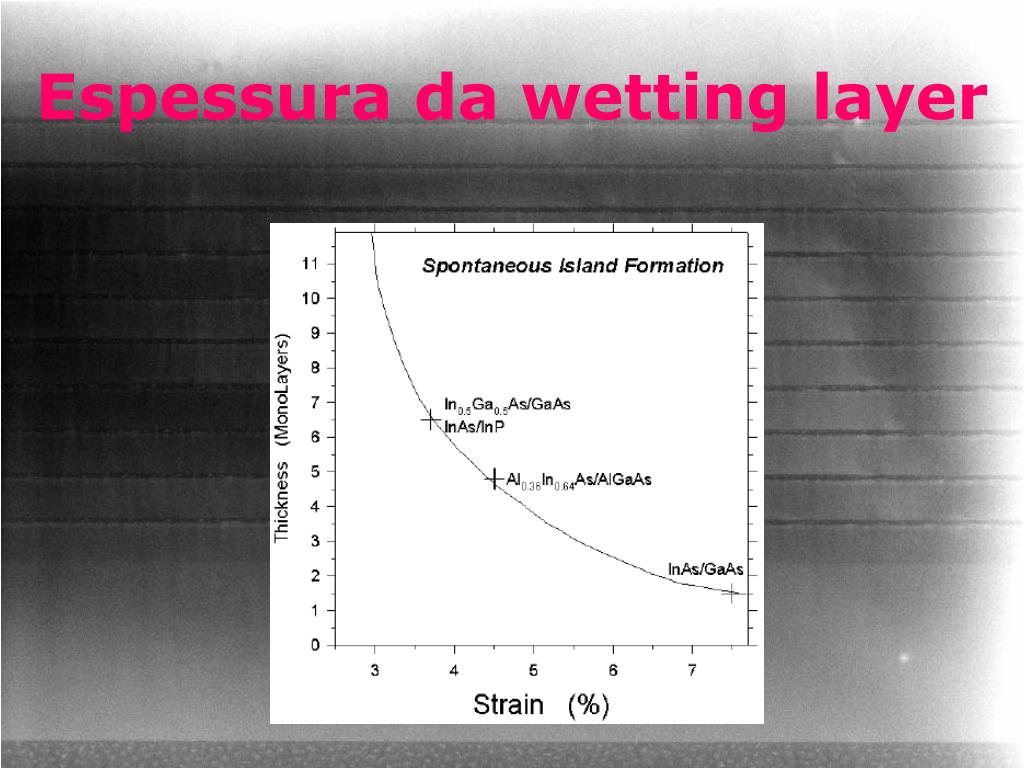 Espessura da wetting layer

Spontaneous Island Formation

Thickness (MonoLayers)

11
10
9
8
7
6
5
4
3
2
1
0

$In_{0.5}Ga_{0.5}As/GaAs$
InAs/InP

$Al_{0.36}In_{0.64}As/AlGaAs$

InAs/GaAs

3
4
5
6
7

Strain (%)